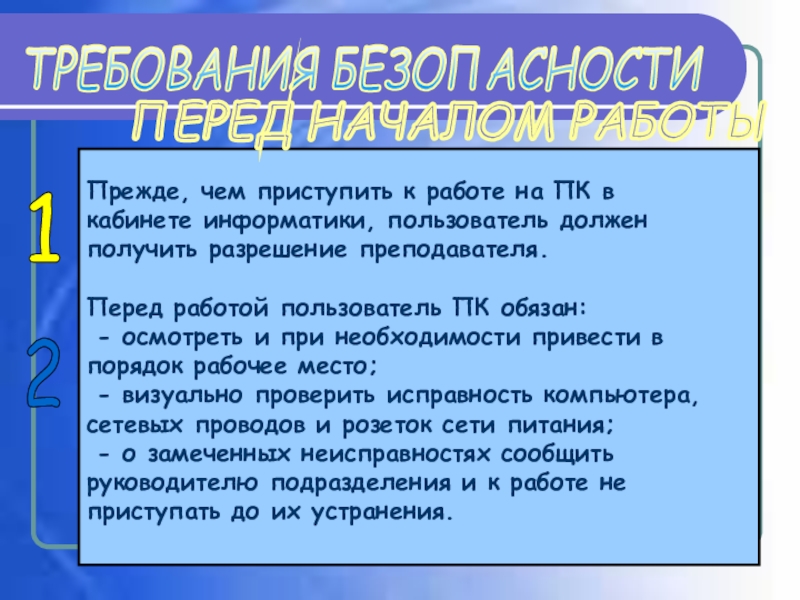 ТРЕБОВАНИЯ БЕЗОПАСНОСТИ
ПЕРЕД НАЧАЛОМ РАБОТЫ

1

Прежде, чем приступить к работе на ПК в кабинете информатики, пользователь должен получить разрешение преподавателя.

2

Перед работой пользователь ПК обязан:
- осмотреть и при необходимости привести в порядок рабочее место;
- визуально проверить исправность компьютера, сетевых проводов и розеток сети питания;
- о замеченных неисправностях сообщить руководителю подразделения и к работе не приступать до их устранения.